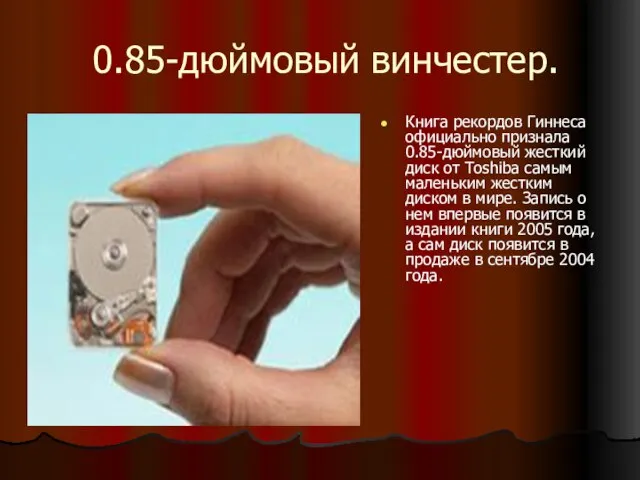 0.85-дюймовый винчестер.

• Книга рекордов Гиннеса официально признала 0.85-дюймовый жесткий диск от Toshiba самым маленьким жестким диском в мире. Запись о нем впервые появится в издании книги 2005 года, а сам диск появится в продаже в сентябре 2004 года.